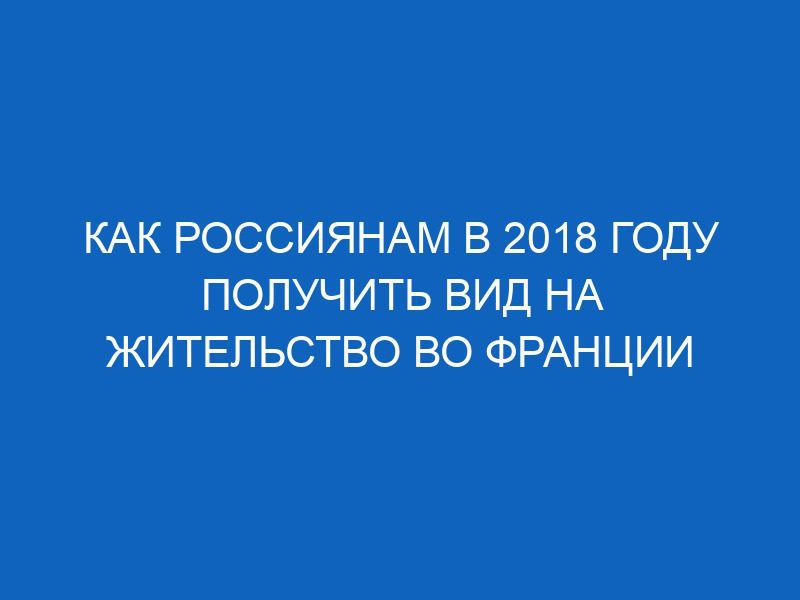 КАК РОССИЯНАМ В 2018 ГОДУ ПОЛУЧИТЬ ВИД НА ЖИТЕЛЬСТВО ВО ФРАНЦИИ